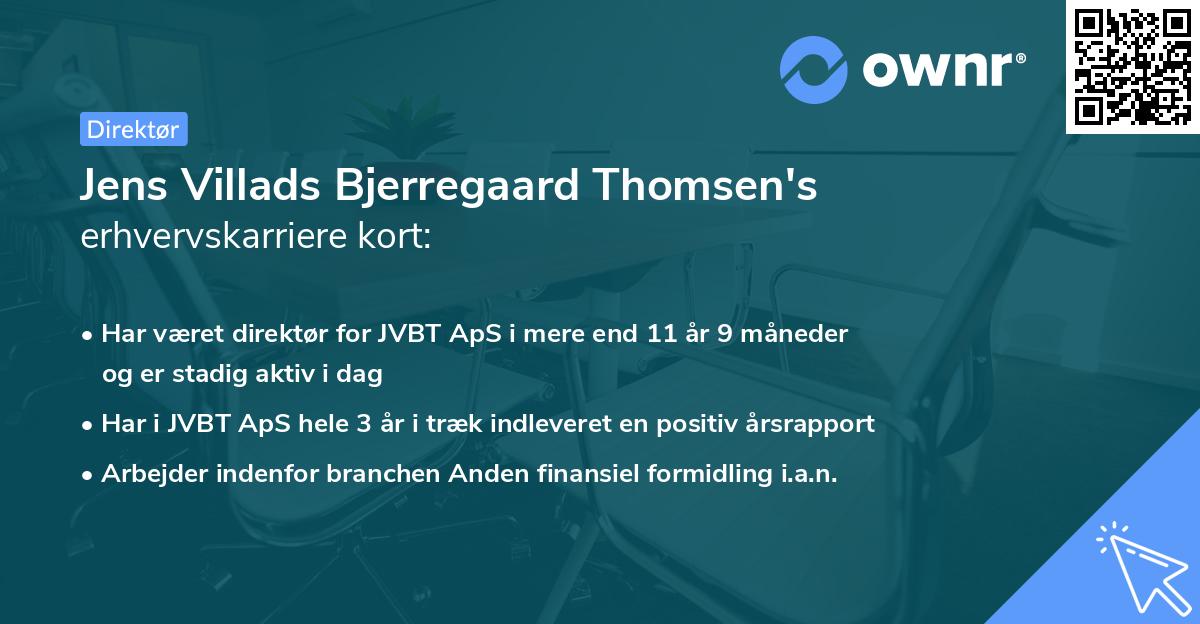 ownr®

Direktør

Jens Villads Bjerregaard Thomsen's erhvervskarriere kort:

• Har været direktør for JVBT ApS i mere end 11 år 9 måneder og er stadig aktiv i dag
• Har i JVBT ApS hele 3 år i træk indleveret en positiv årsrapport
• Arbejder indenfor branchen Anden finansiel formidling i.a.n.